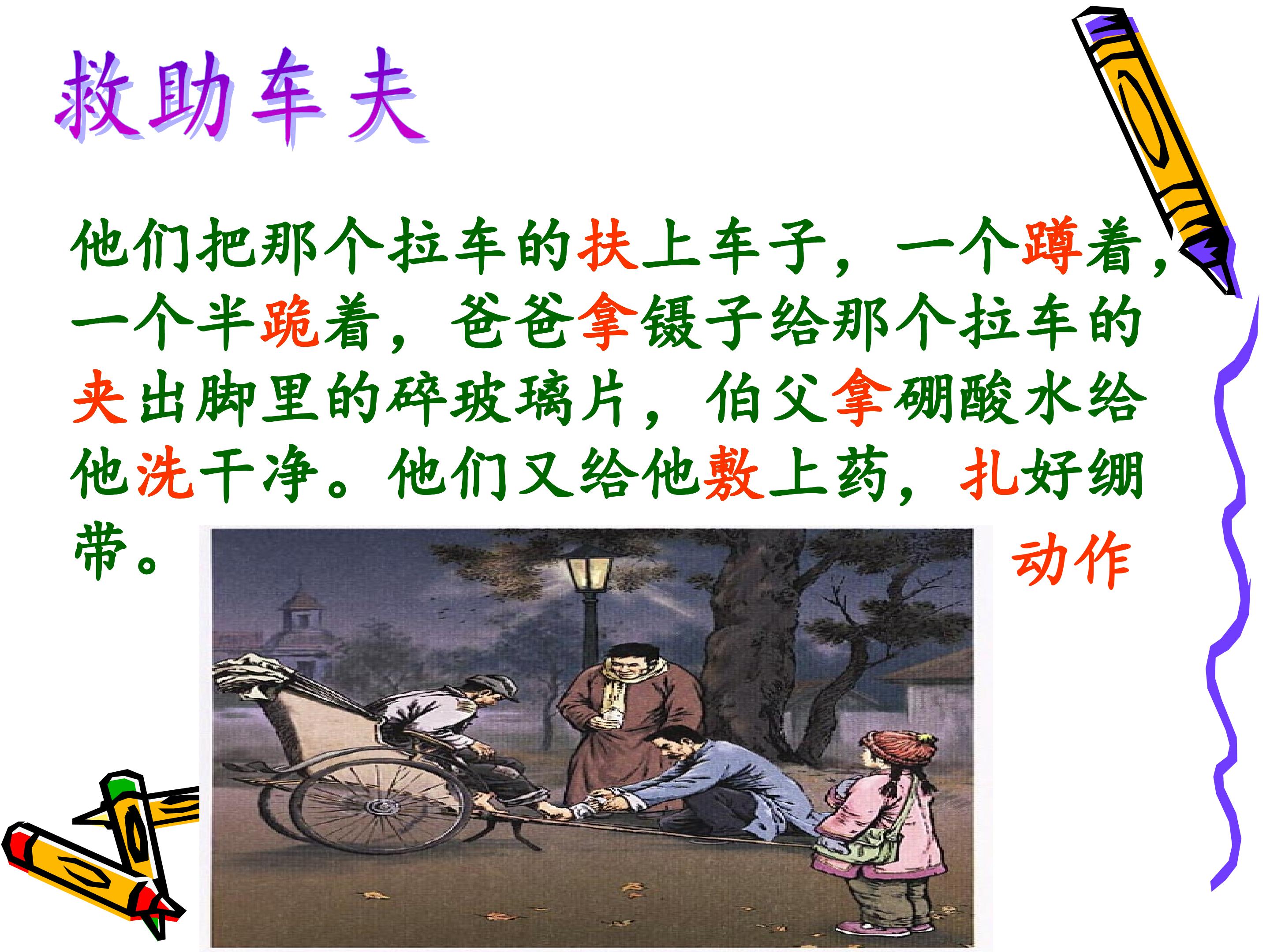 救助车夫

他们把那个拉车的扶上车子，一个蹲着，一个半跪着，爸爸拿镊子给那个拉车的夹出脚里的碎玻璃片，伯父拿硼酸水给他洗干净。他们又给他敷上药，扎好绷带。

动作